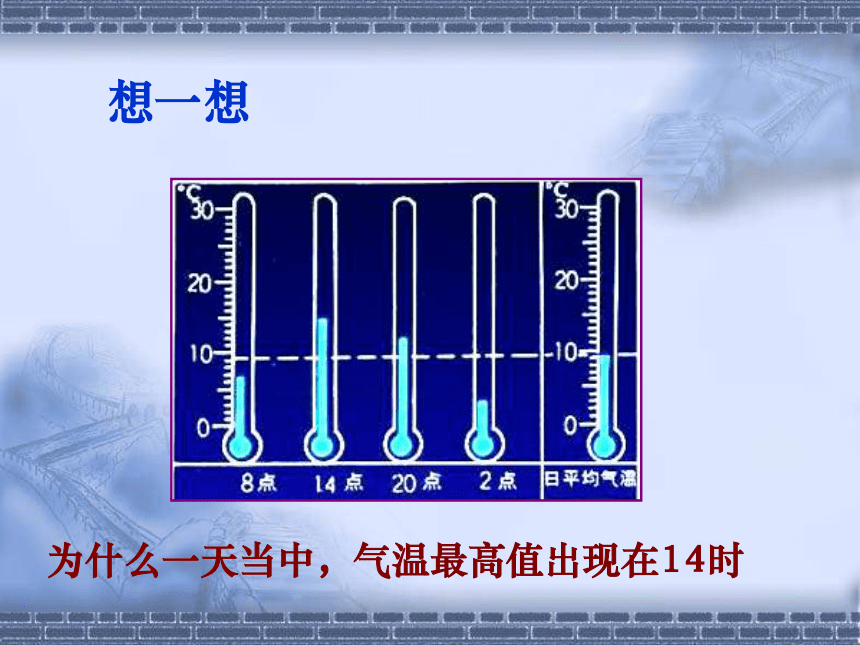 想一想

°C
30
20
10
0

8点 14点 20点 2点

°C
30
20
10
0

日平均气温

为什么一天当中，气温最高值出现在14时